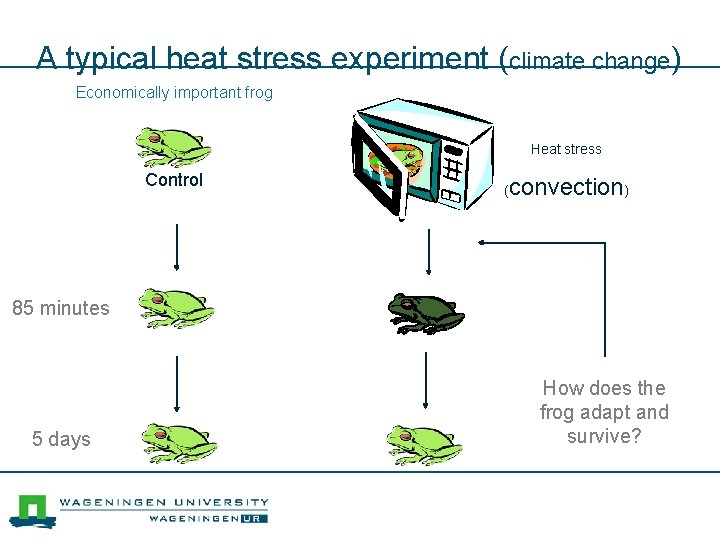 A typical heat stress experiment (climate change)

Economically important frog

Control

Heat stress

(convection)

85 minutes

5 days

How does the frog adapt and survive?

WAGENINGEN UNIVERSITY
WAGENINGEN UR